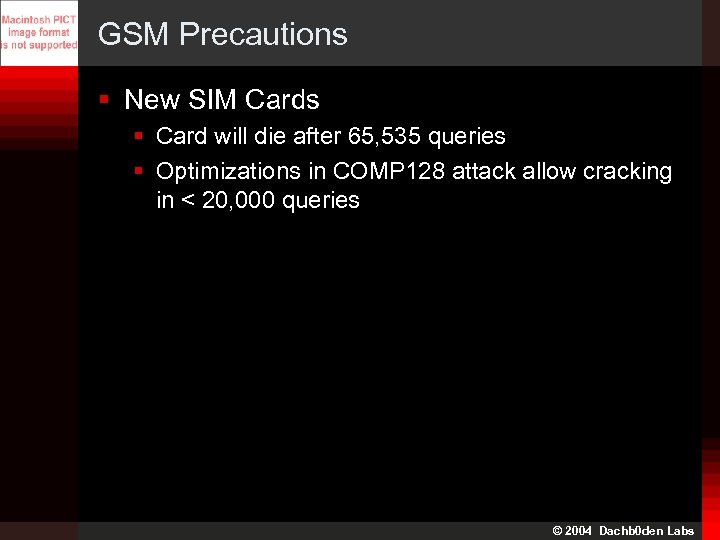 Macintosh PICT image format s not supported

GSM Precautions

- New SIM Cards
  - Card will die after 65,535 queries
  - Optimizations in COMP128 attack allow cracking in < 20,000 queries

© 2004 Dachb0den Labs